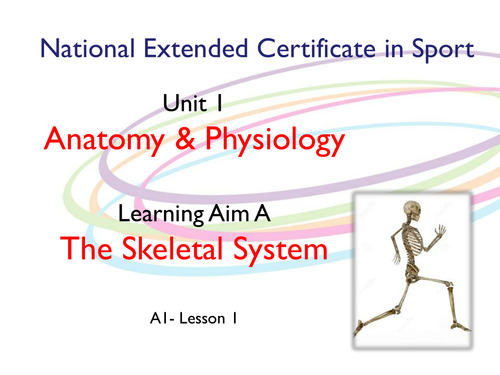 National Extended Certificate in Sport

Unit 1

Anatomy & Physiology

Learning Aim A

The Skeletal System

A1- Lesson 1